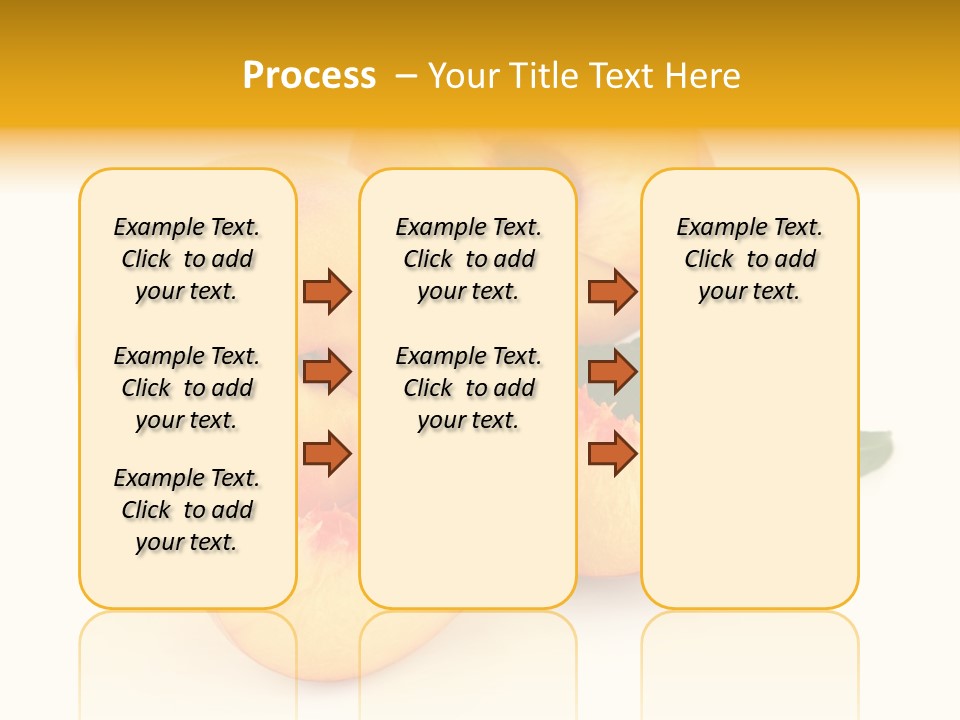 Process – Your Title Text Here

Example Text. Click to add your text.

Example Text. Click to add your text.

Example Text. Click to add your text.

Example Text. Click to add your text.

Example Text. Click to add your text.

Example Text. Click to add your text.